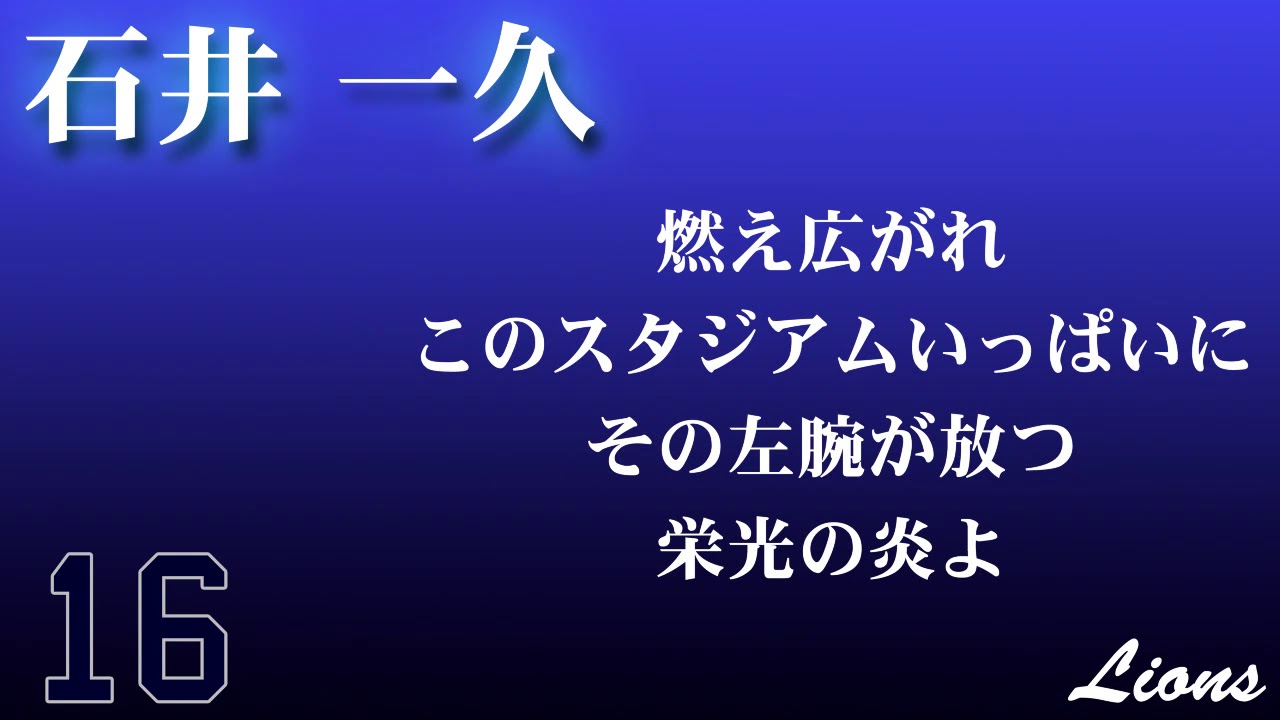 石井 一久

燃え広がれ
このスタジアムいっぱいに
その左腕が放つ
栄光の炎よ

16

Lions